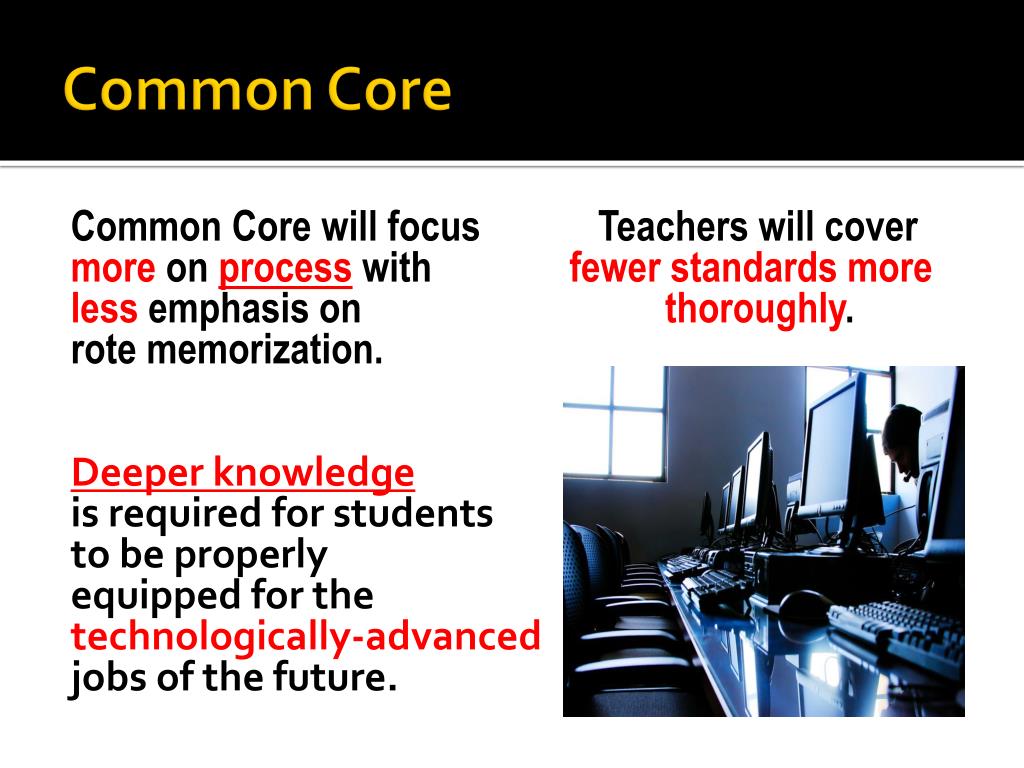 Common Core

Common Core will focus more on process with less emphasis on rote memorization.

Deeper knowledge is required for students to be properly equipped for the technologically-advanced jobs of the future.

Teachers will cover fewer standards more thoroughly.